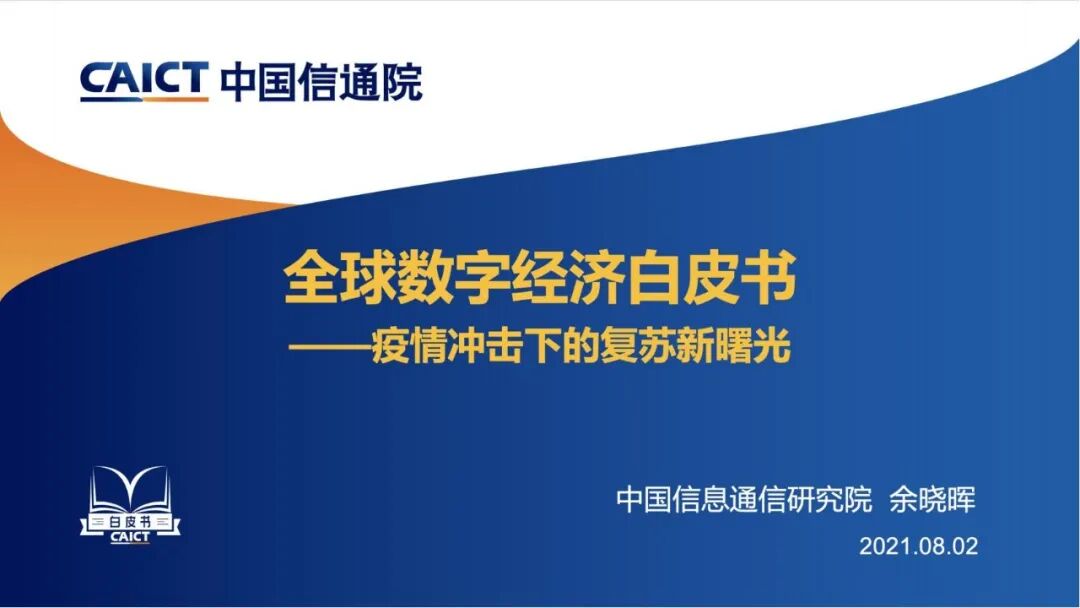 CAICT 中国信通院

全球数字经济白皮书
——疫情冲击下的复苏新曙光

白皮书
CAICT

中国信息通信研究院 余晓晖
2021.08.02